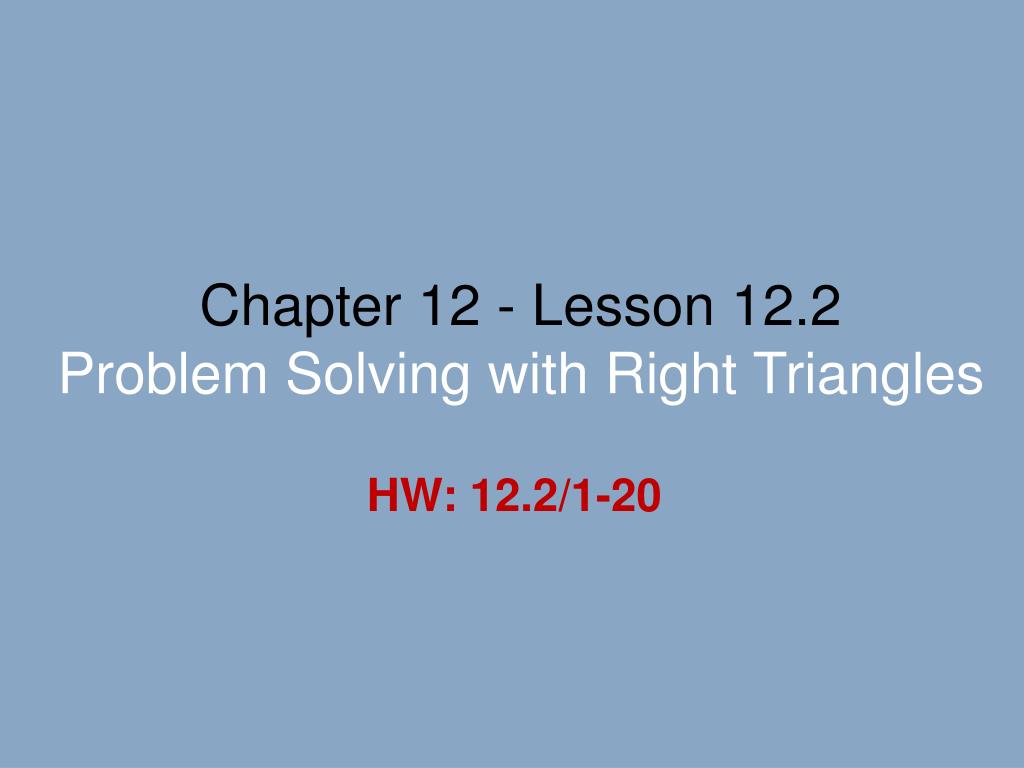 Chapter 12 - Lesson 12.2
Problem Solving with Right Triangles

HW: 12.2/1-20